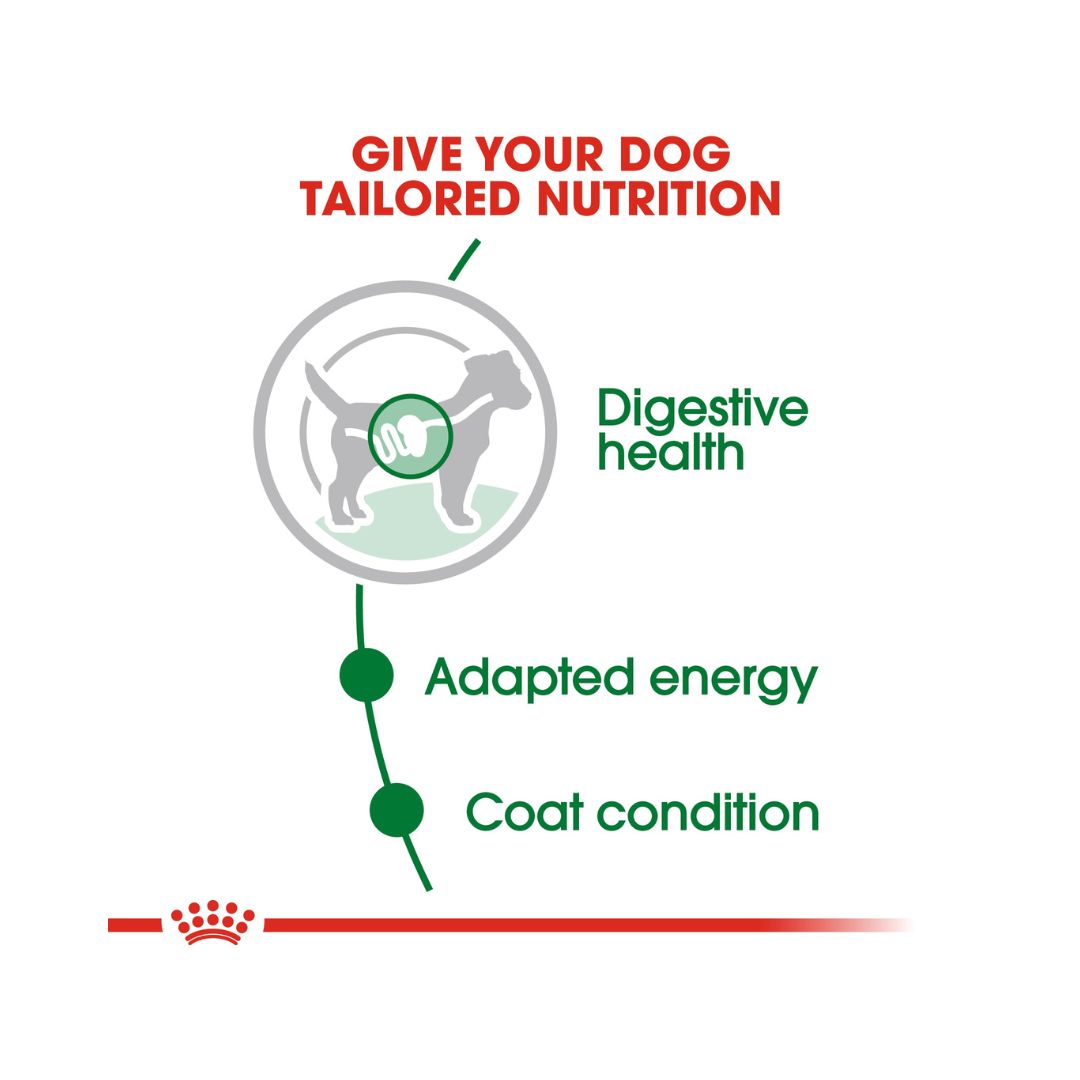 GIVE YOUR DOG TAILORED NUTRITION

Digestive health

Adapted energy

Coat condition